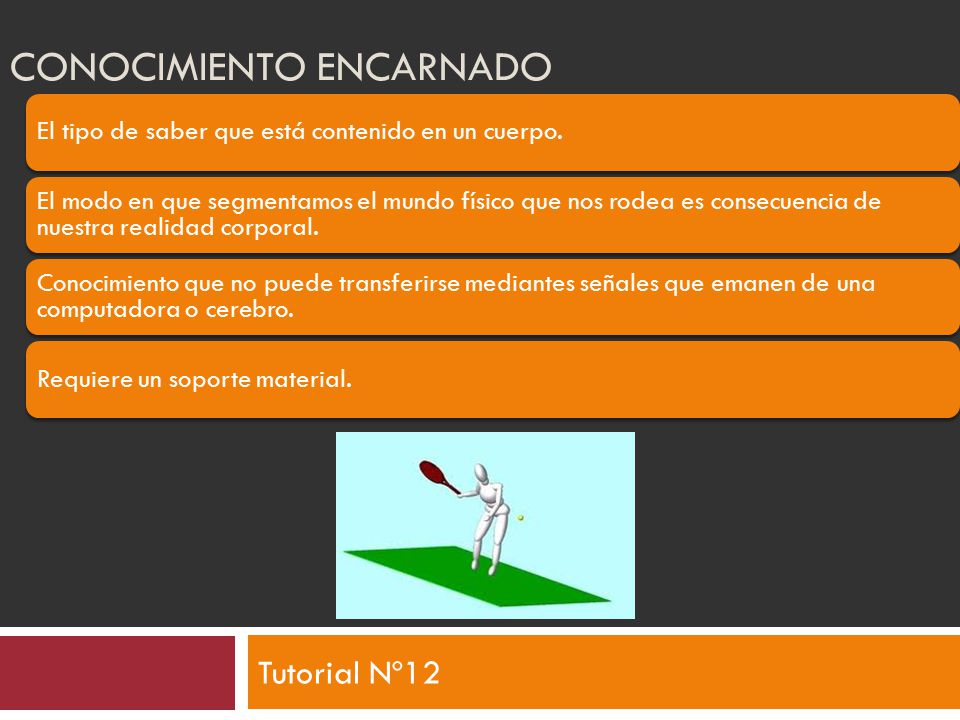 CONOCIMIENTO ENCARNADO

El tipo de saber que está contenido en un cuerpo.

El modo en que segmentamos el mundo físico que nos rodea es consecuencia de nuestra realidad corporal.

Conocimiento que no puede transferirse mediantes señales que emanen de una computadora o cerebro.

Requiere un soporte material.

Tutorial N°12